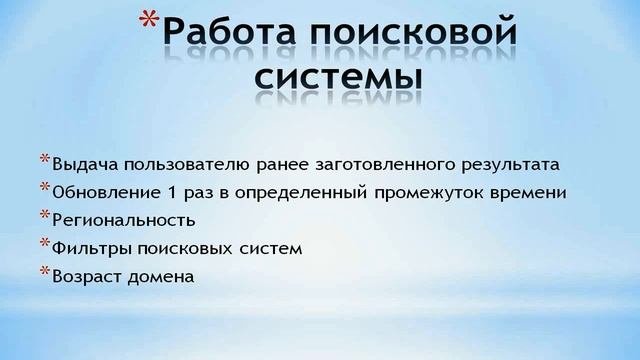 *Работа поисковой системы

*Выдача пользователю ранее заготовленного результата
*Обновление 1 раз в определенный промежуток времени
*Региональность
*Фильтры поисковых систем
*Возраст домена